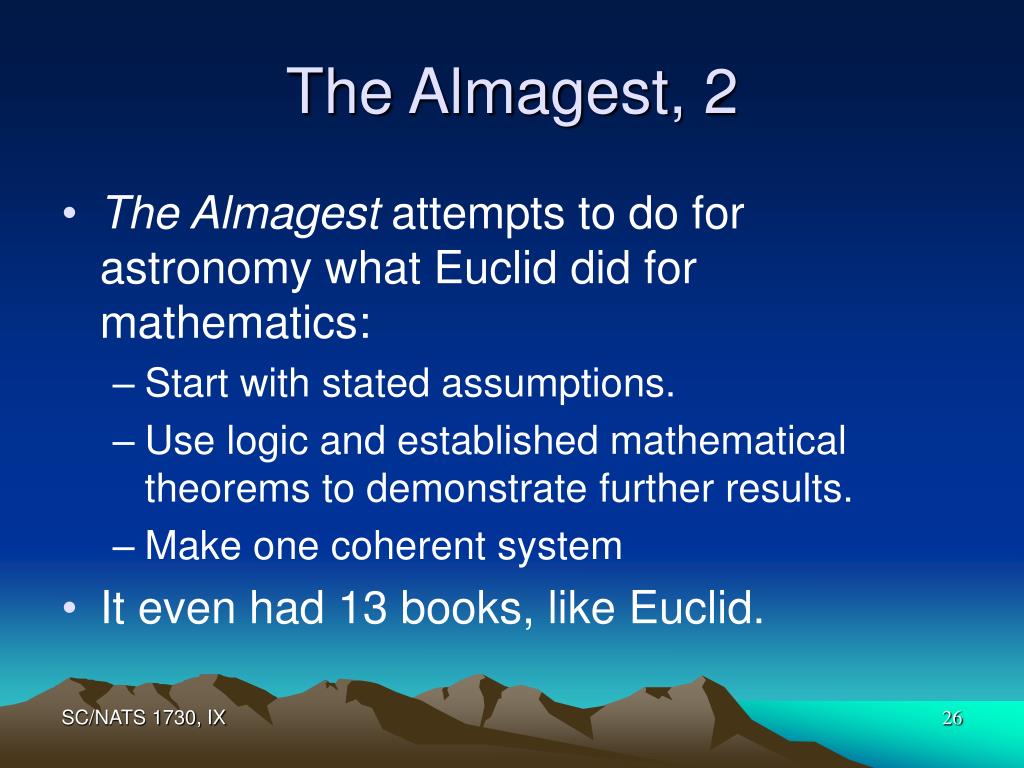 The Almagest, 2

• The Almagest attempts to do for astronomy what Euclid did for mathematics:
– Start with stated assumptions.
– Use logic and established mathematical theorems to demonstrate further results.
– Make one coherent system
• It even had 13 books, like Euclid.

SC/NATS 1730, IX

26